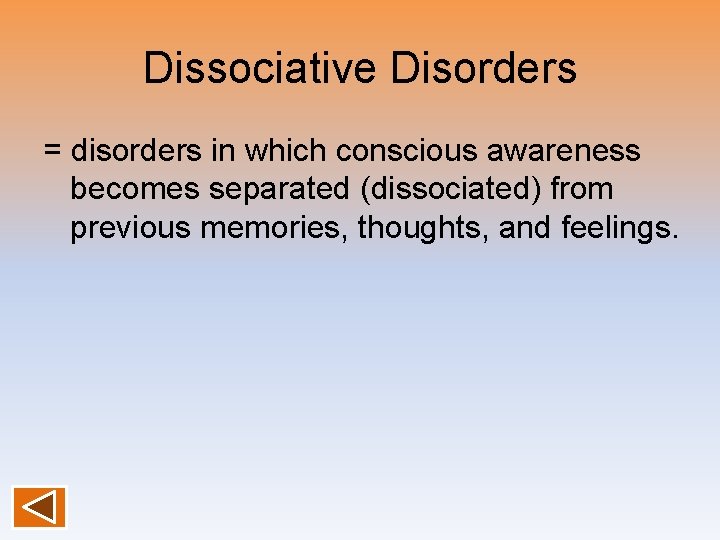 Dissociative Disorders

= disorders in which conscious awareness becomes separated (dissociated) from previous memories, thoughts, and feelings.